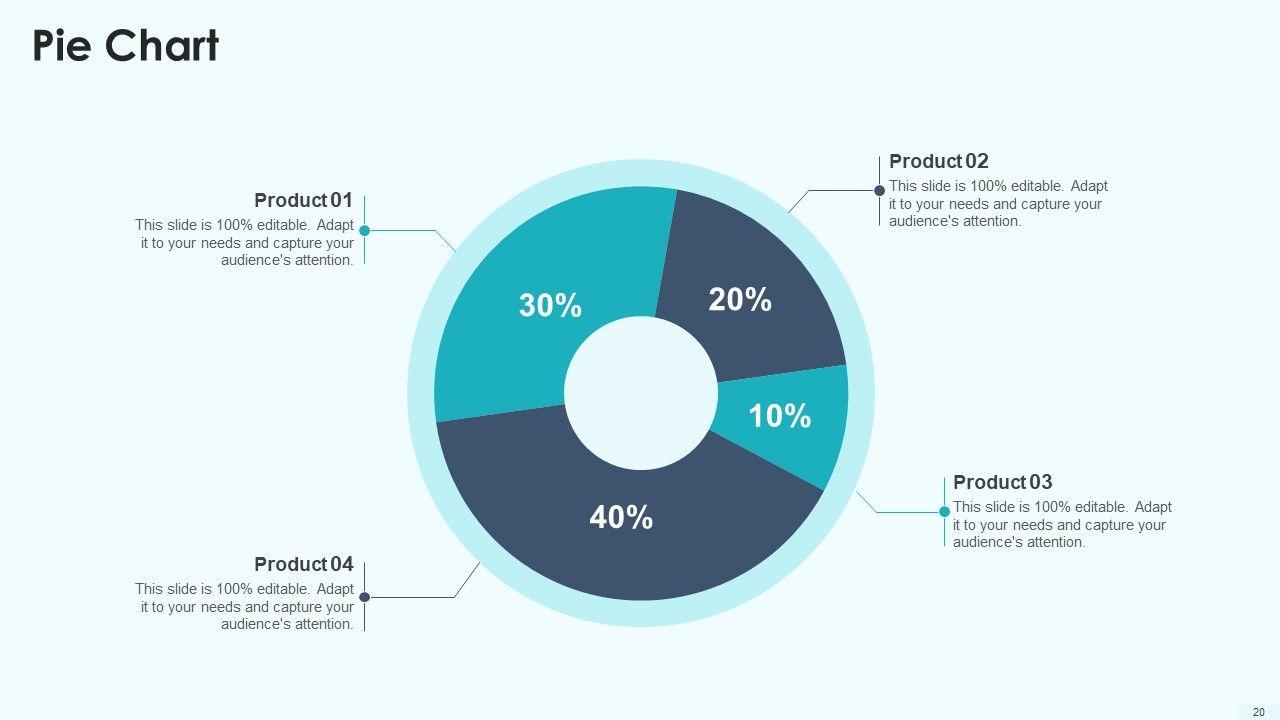 Pie Chart

Product 01
This slide is 100% editable. Adapt it to your needs and capture your audience's attention.

Product 02
This slide is 100% editable. Adapt it to your needs and capture your audience's attention.

30%

20%

10%

40%

Product 03
This slide is 100% editable. Adapt it to your needs and capture your audience's attention.

Product 04
This slide is 100% editable. Adapt it to your needs and capture your audience's attention.

20